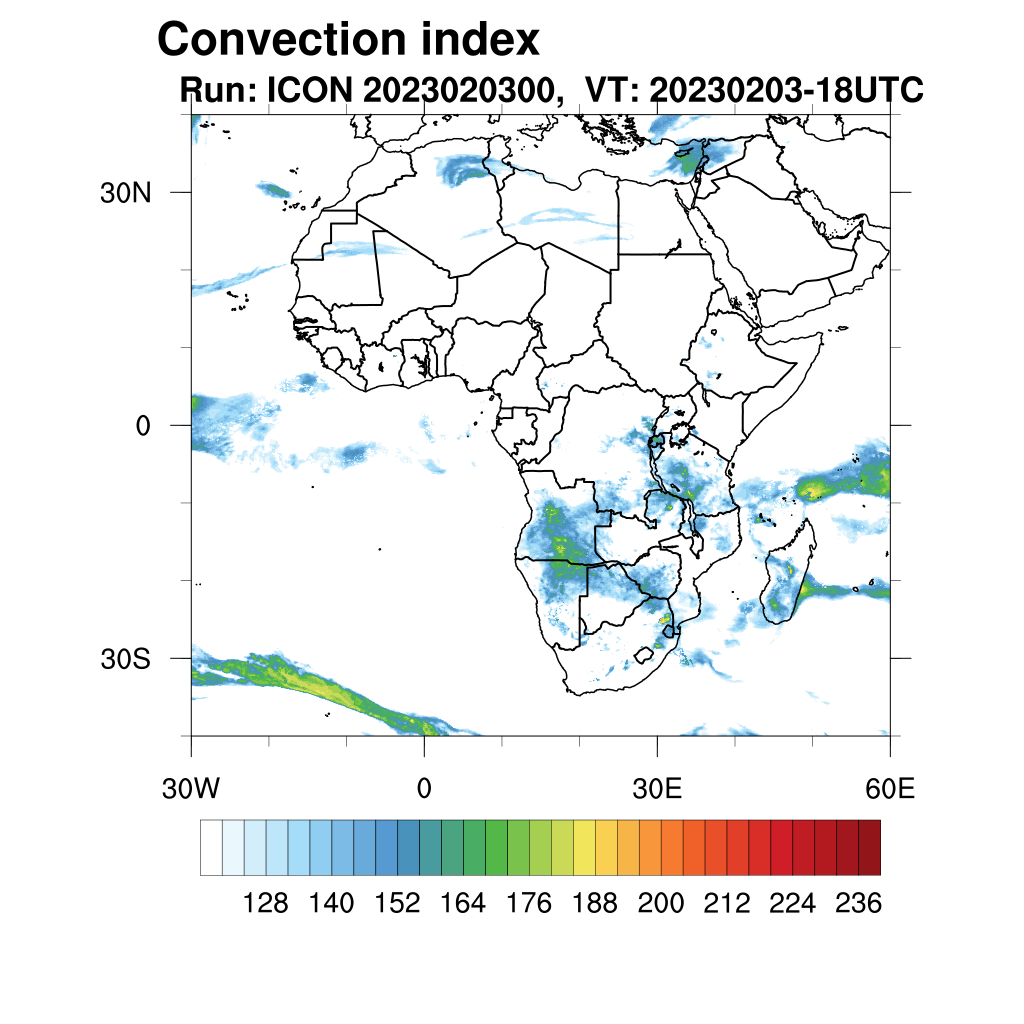 Convection index
Run: ICON 2023020300, VT: 20230203-18UTC

30N
0
30S

30W
0
30E
60E

128 140 152 164 176 188 200 212 224 236